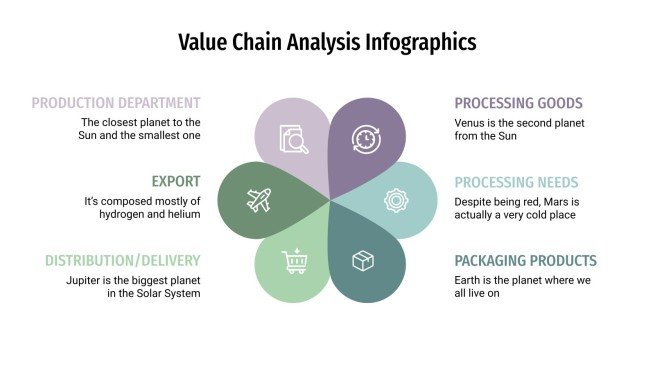 Value Chain Analysis Infographics

PRODUCTION DEPARTMENT
The closest planet to the Sun and the smallest one

EXPORT
It's composed mostly of hydrogen and helium

DISTRIBUTION/DELIVERY
Jupiter is the biggest planet in the Solar System

PROCESSING GOODS
Venus is the second planet from the Sun

PROCESSING NEEDS
Despite being red, Mars is actually a very cold place

PACKAGING PRODUCTS
Earth is the planet where we all live on